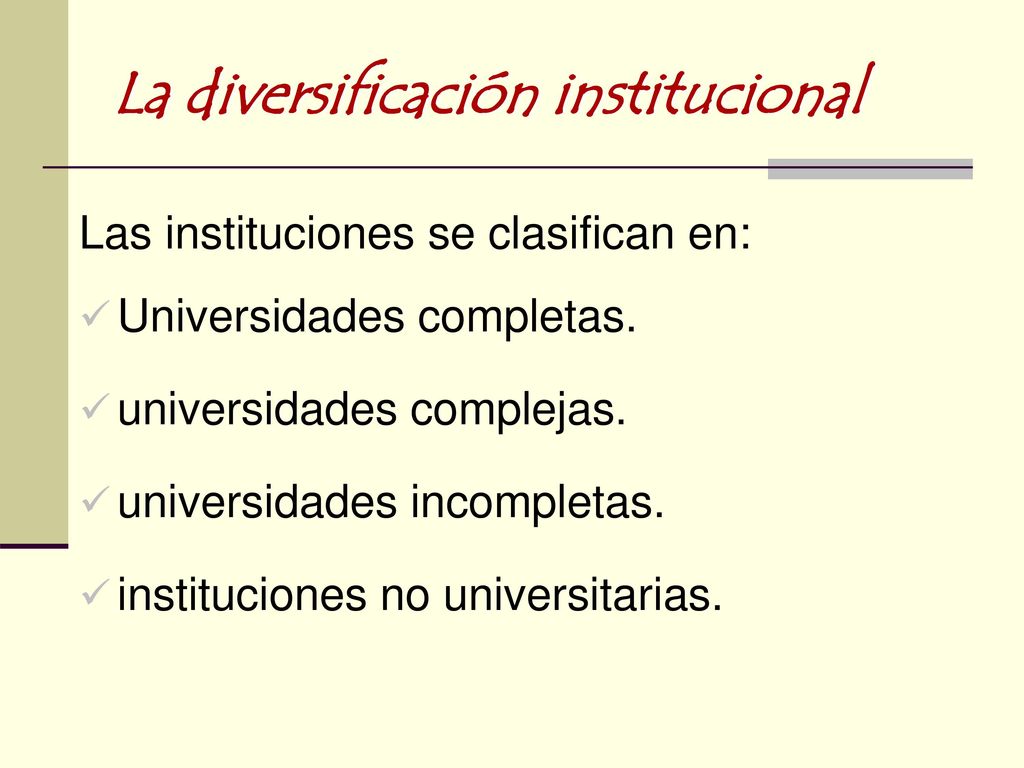 La diversificación institucional

Las instituciones se clasifican en:

✓ Universidades completas.

✓ universidades complejas.

✓ universidades incompletas.

✓ instituciones no universitarias.